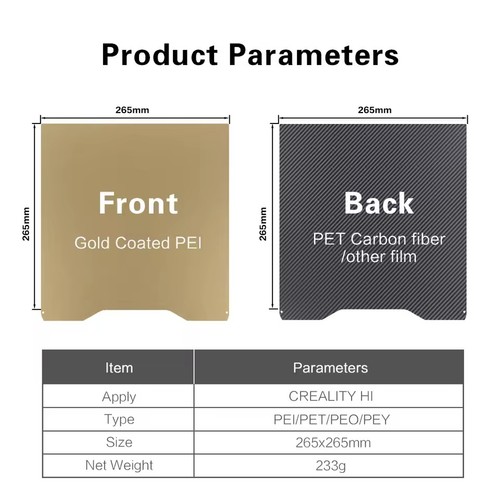 Product Parameters

265mm

265mm

Front

Gold Coated PEI

265mm

265mm

Back

PET Carbon fiber /other film

| Item | Parameters |
|---|---|
| Apply | CREALITY HI |
| Type | PEI/PET/PEO/PEY |
| Size | 265x265mm |
| Net Weight | 233g |